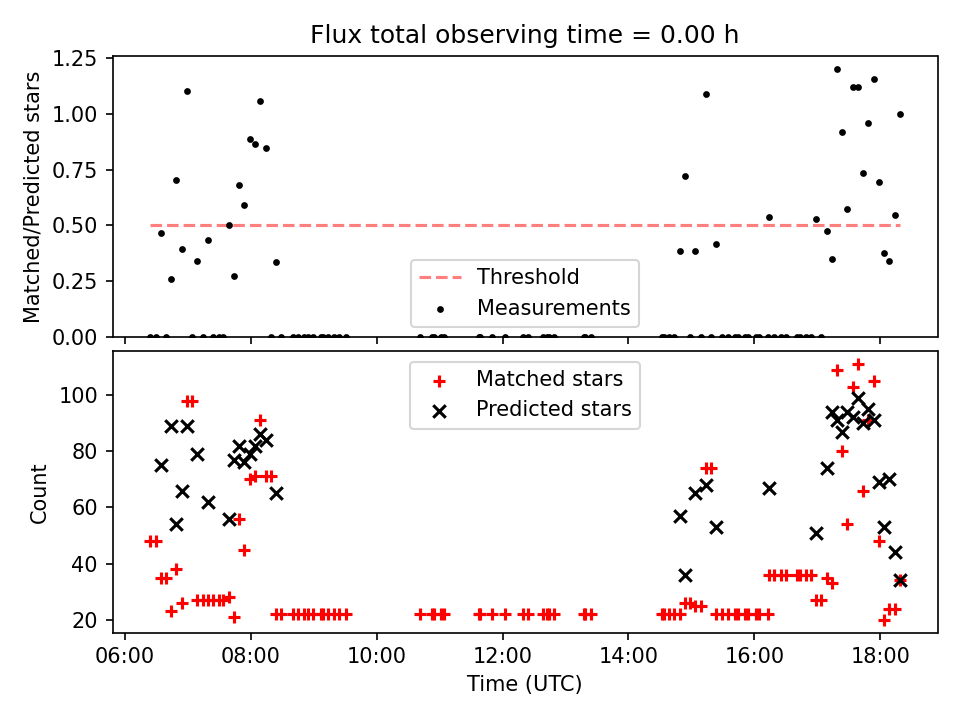 Flux total observing time = 0.00 h

Matched/Predicted stars

1.25
1.00
0.75
0.50
0.25
0.00

Threshold
Measurements

Count

100
80
60
40
20

Matched stars
Predicted stars

06:00
08:00
10:00
12:00
14:00
16:00
18:00

Time (UTC)